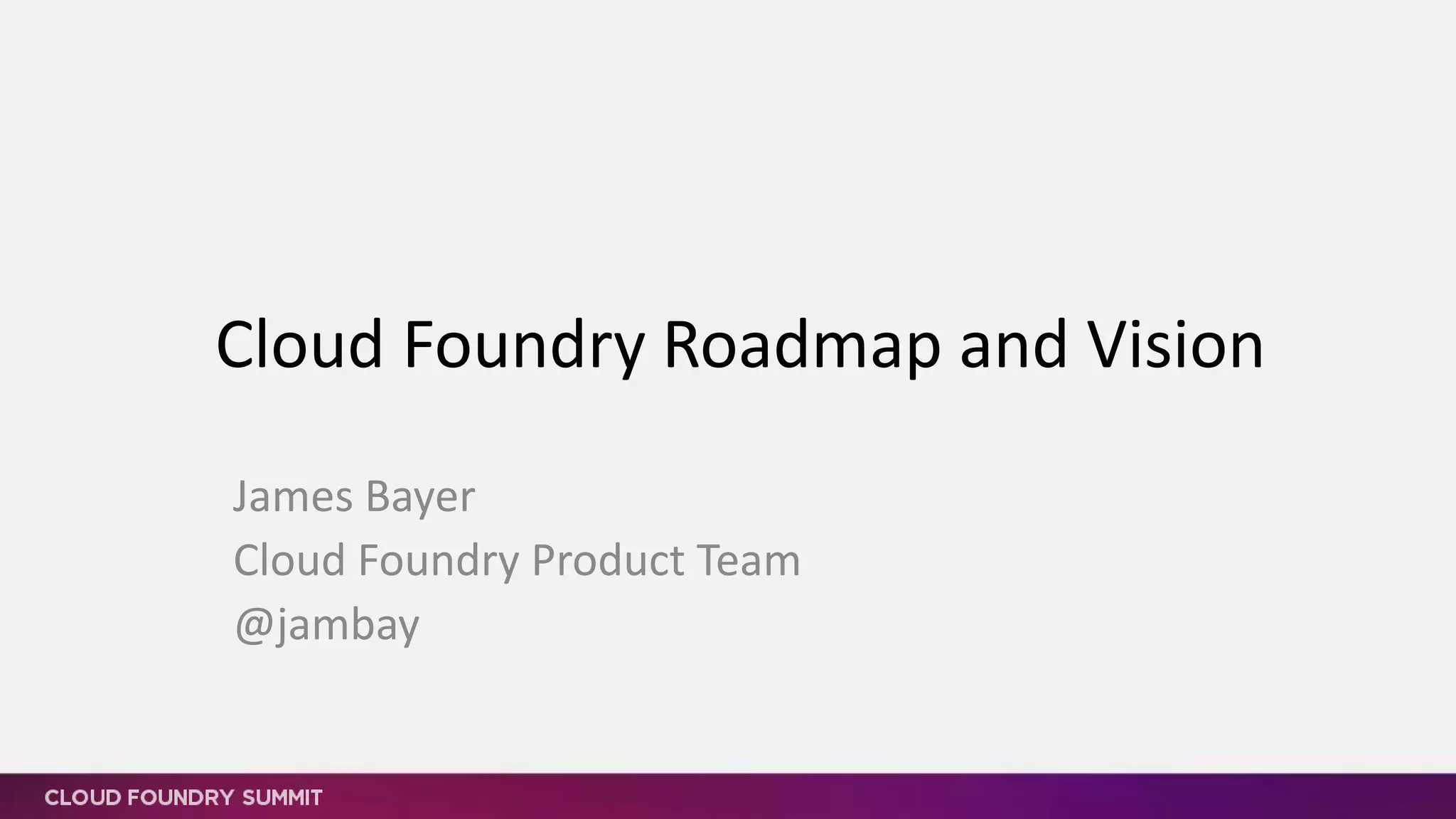 Cloud Foundry Roadmap and Vision

James Bayer
Cloud Foundry Product Team
@jambay

CLOUD FOUNDRY SUMMIT